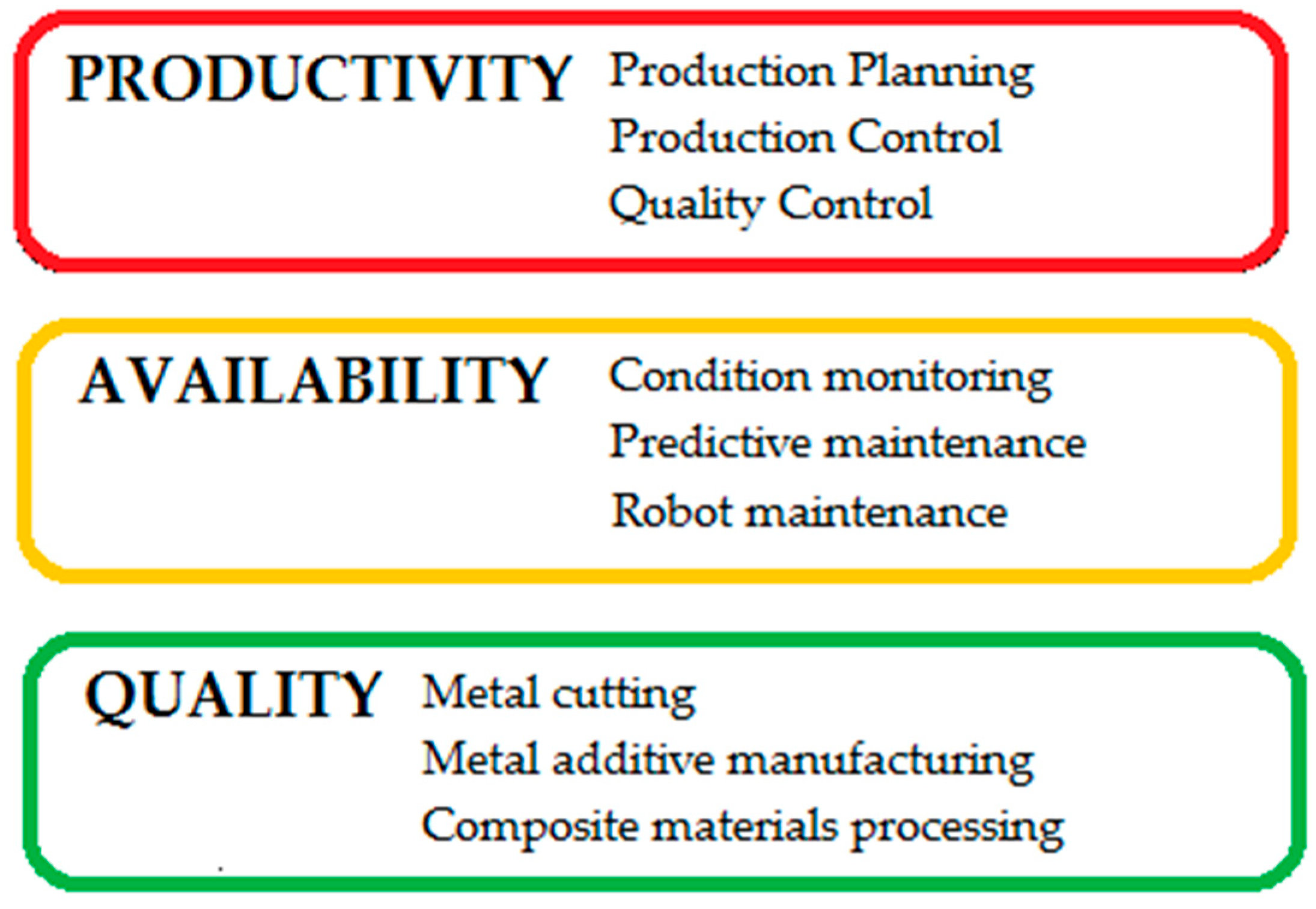 PRODUCTIVITY
Production Planning
Production Control
Quality Control

AVAILABILITY
Condition monitoring
Predictive maintenance
Robot maintenance

QUALITY
Metal cutting
Metal additive manufacturing
Composite materials processing